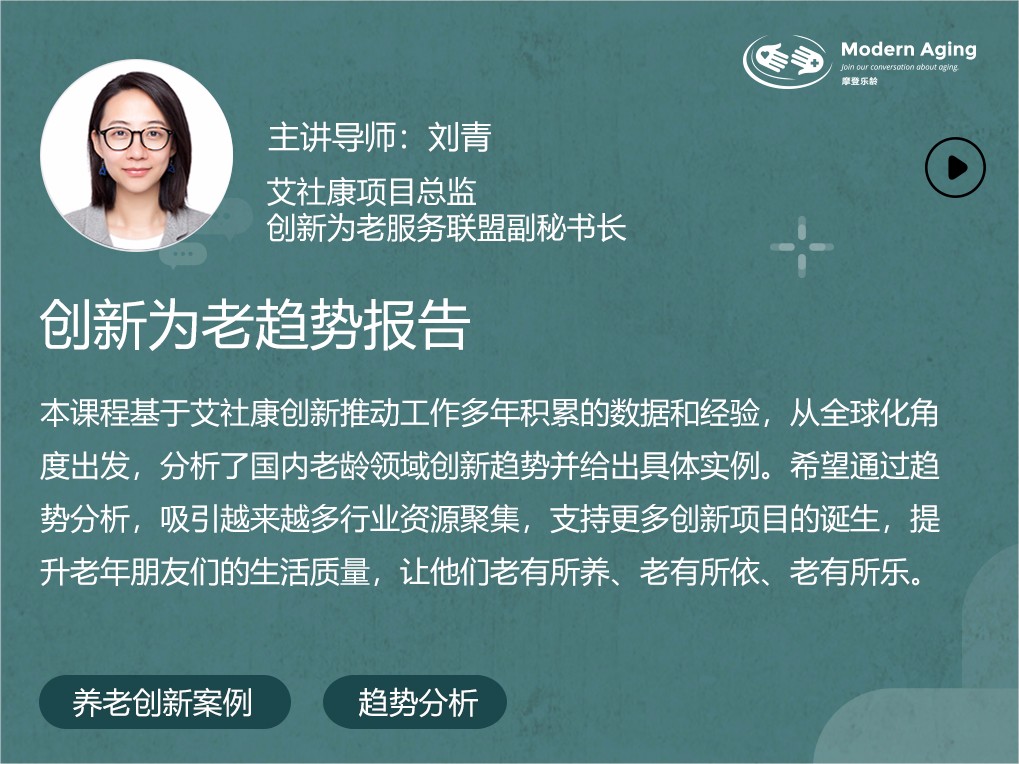 Modern Aging
Join our conversation about aging.
摩登乐龄

主讲导师：刘青

艾社康项目总监
创新为老服务联盟副秘书长

创新为老趋势报告

本课程基于艾社康创新推动工作多年积累的数据和经验，从全球化角度出发，分析了国内老龄领域创新趋势并给出具体实例。希望通过趋势分析，吸引越来越多行业资源聚集，支持更多创新项目的诞生，提升老年朋友们的生活质量，让他们老有所养、老有所依、老有所乐。

养老创新案例

趋势分析